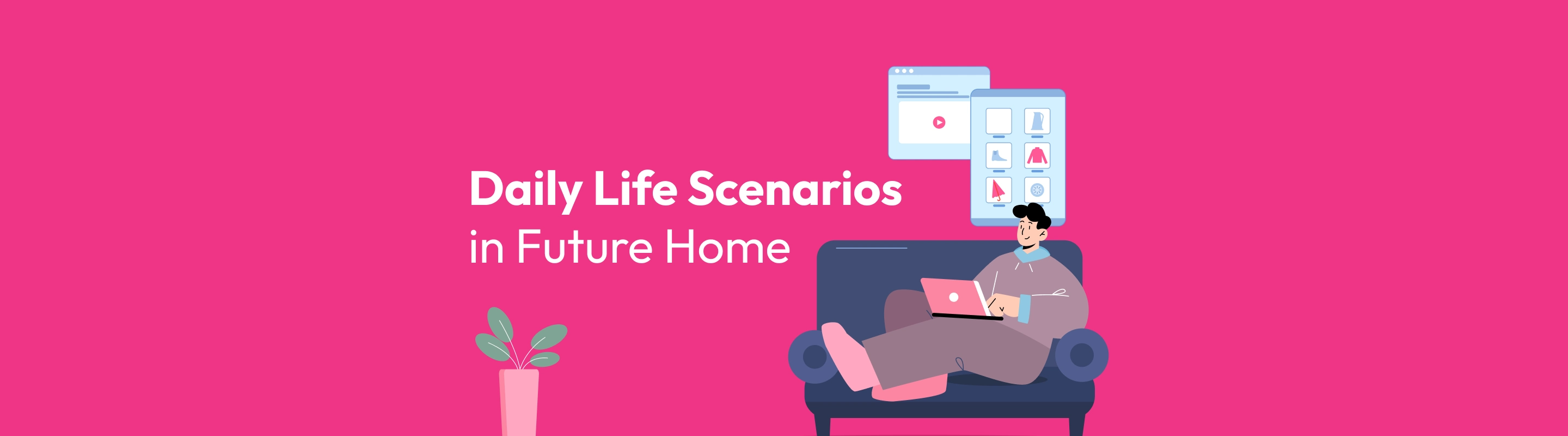 Daily Life Scenarios
in Future Home